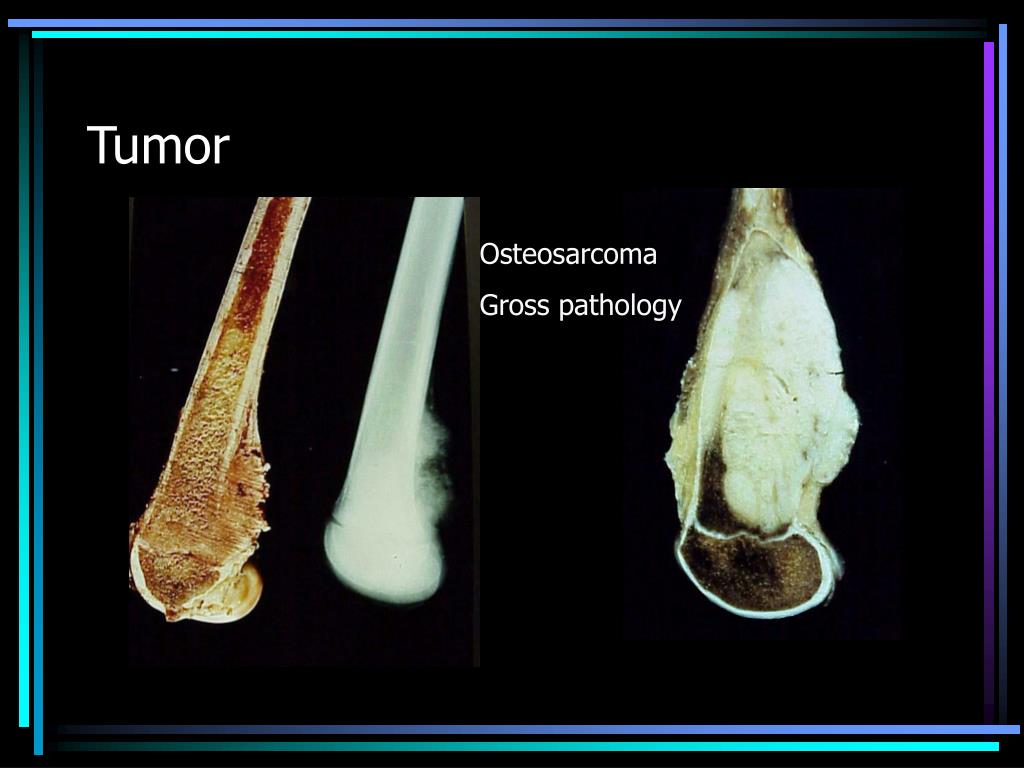 Tumor

Osteosarcoma

Gross pathology